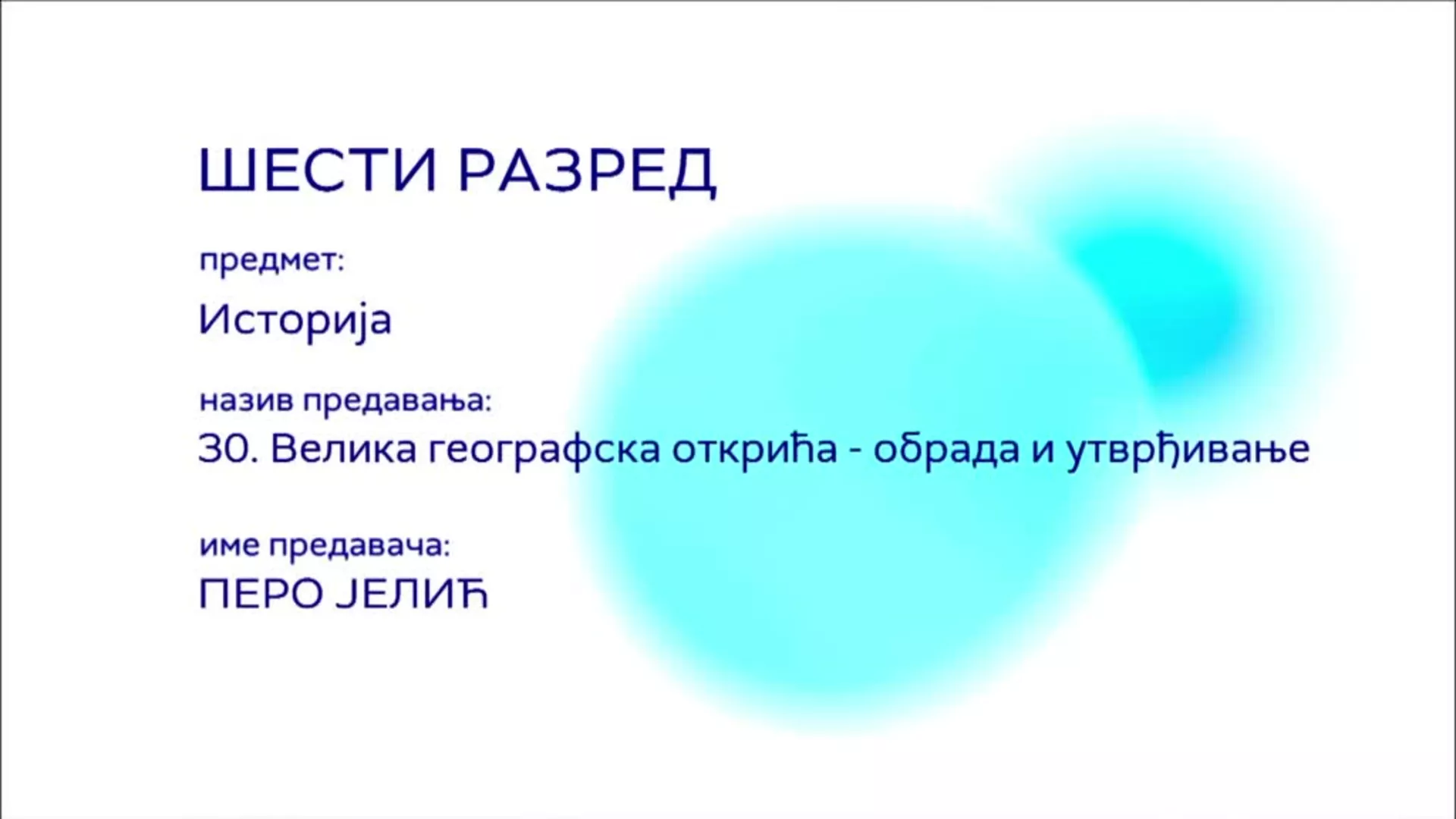 ШЕСТИ РАЗРЕД

предмет:

Историја

назив предавања:

30. Велика географска открића - обрада и утврђивање

име предавача:

ПЕРО ЈЕЛИЋ